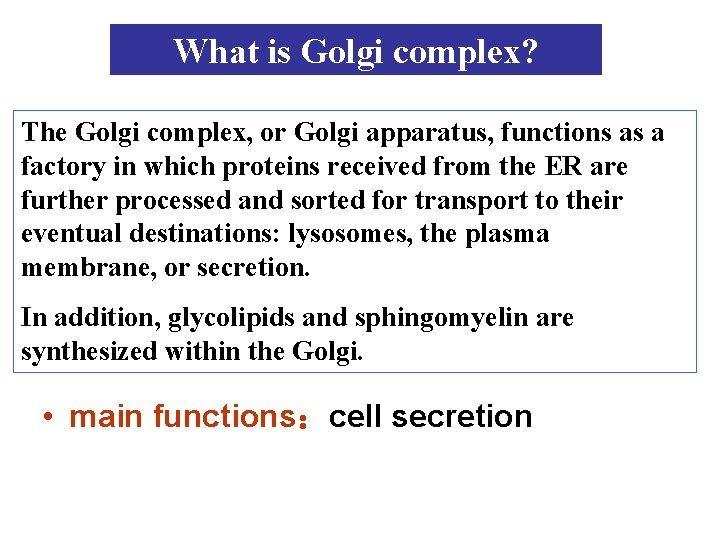 What is Golgi complex?

The Golgi complex, or Golgi apparatus, functions as a factory in which proteins received from the ER are further processed and sorted for transport to their eventual destinations: lysosomes, the plasma membrane, or secretion.

In addition, glycolipids and sphingomyelin are synthesized within the Golgi.

• main functions：cell secretion